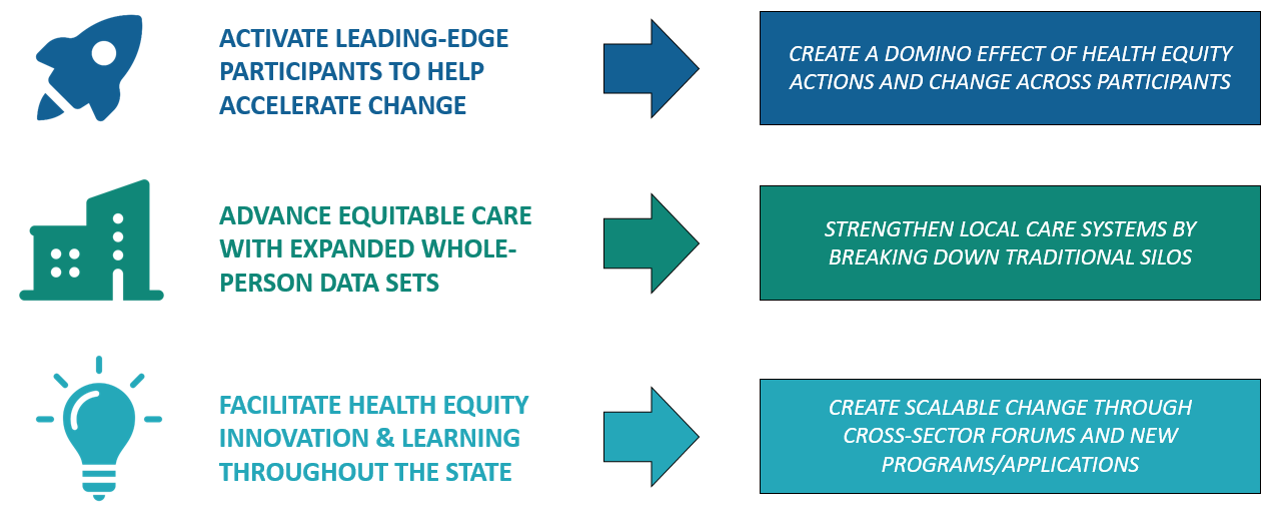 ACTIVATE LEADING-EDGE PARTICIPANTS TO HELP ACCELERATE CHANGE

CREATE A DOMINO EFFECT OF HEALTH EQUITY ACTIONS AND CHANGE ACROSS PARTICIPANTS

ADVANCE EQUITABLE CARE WITH EXPANDED WHOLE-PERSON DATA SETS

STRENGTHEN LOCAL CARE SYSTEMS BY BREAKING DOWN TRADITIONAL SILOS

FACILITATE HEALTH EQUITY INNOVATION & LEARNING THROUGHOUT THE STATE

CREATE SCALABLE CHANGE THROUGH CROSS-SECTOR FORUMS AND NEW PROGRAMS/APPLICATIONS